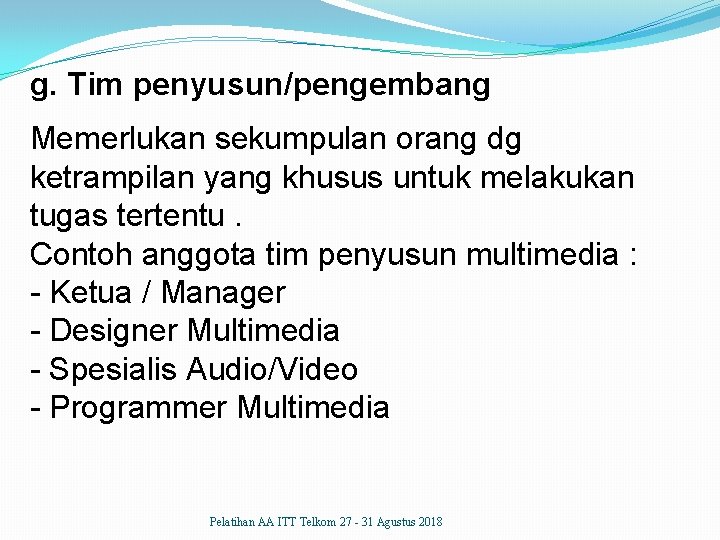 g. Tim penyusun/pengembang

Memerlukan sekumpulan orang dg ketrampilan yang khusus untuk melakukan tugas tertentu .
Contoh anggota tim penyusun multimedia :
- Ketua / Manager
- Designer Multimedia
- Spesialis Audio/Video
- Programmer Multimedia

Pelatihan AA ITT Telkom 27 - 31 Agustus 2018